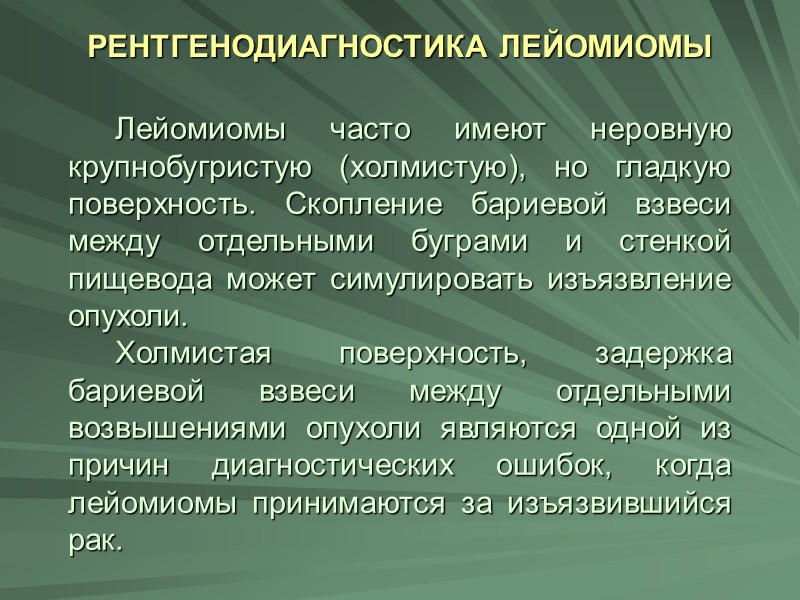 РЕНТГЕНОДИАГНОСТИКА ЛЕЙОМИОМЫ

Лейомиомы часто имеют неровную крупнобугристую (холмистую), но гладкую поверхность. Скопление бариевой взвеси между отдельными буграми и стенкой пищевода может симулировать изъязвление опухоли.

Холмистая поверхность, задержка бариевой взвеси между отдельными возвышениями опухоли являются одной из причин диагностических ошибок, когда лейомиомы принимаются за изъязвившийся рак.